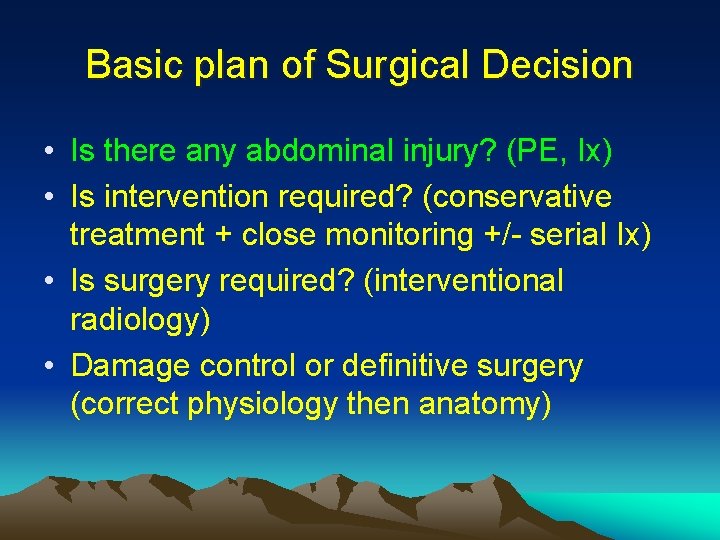 Basic plan of Surgical Decision

• Is there any abdominal injury? (PE, Ix)
• Is intervention required? (conservative treatment + close monitoring +/- serial Ix)
• Is surgery required? (interventional radiology)
• Damage control or definitive surgery (correct physiology then anatomy)